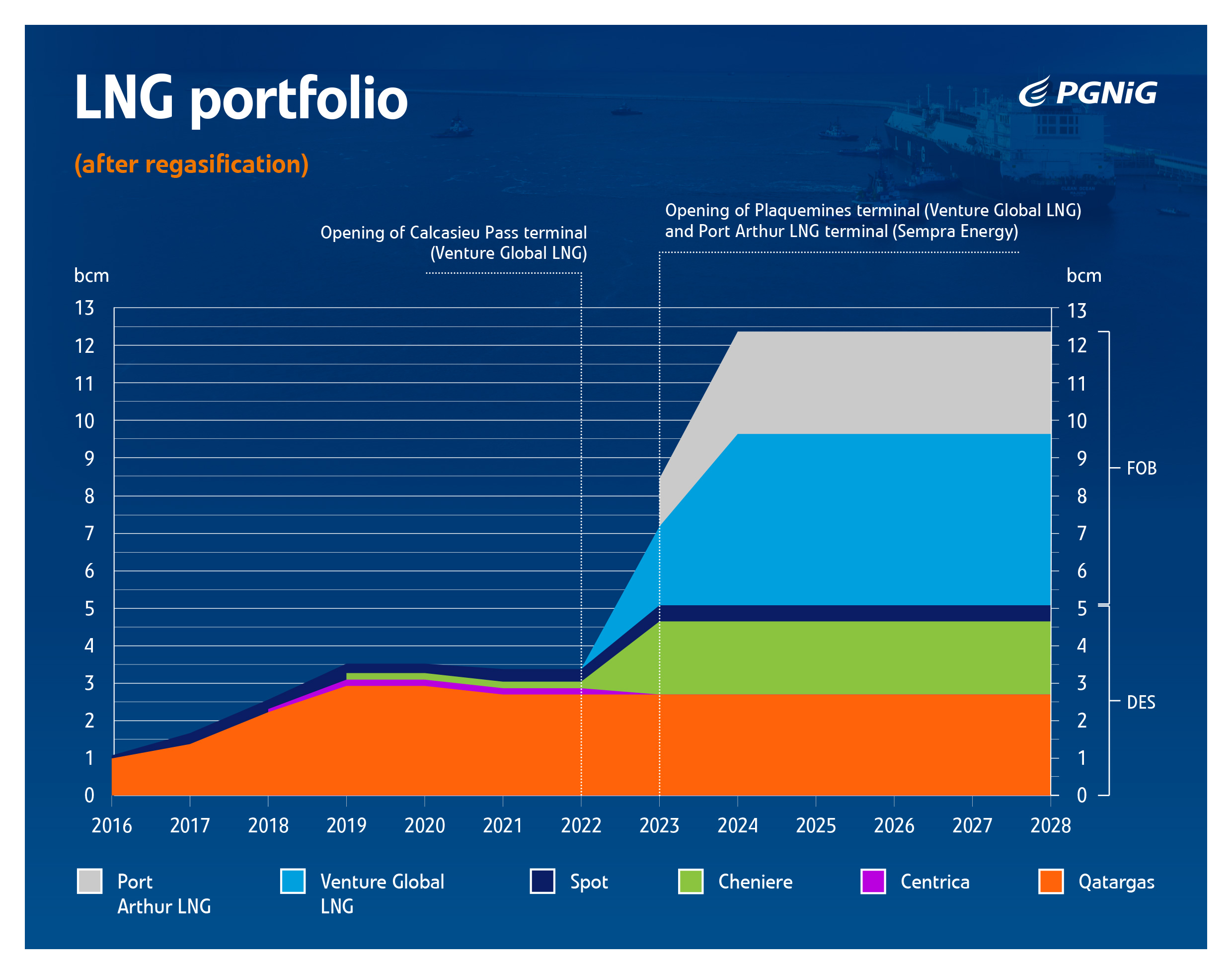 LNG portfolio

PGNiG

(after regasification)

Opening of Calcasieu Pass terminal (Venture Global LNG)

Opening of Plaquemines terminal (Venture Global LNG) and Port Arthur LNG terminal (Sempra Energy)

bcm

13
12
11
10
9
8
7
6
5
4
3
2
1
0

bcm

13
12
11
10
9
8
7
6
5
4
3
2
1
0

FOB

DES

2016 2017 2018 2019 2020 2021 2022 2023 2024 2025 2026 2027 2028

Port Arthur LNG
Venture Global LNG
Spot
Cheniere
Centrica
Qatargas